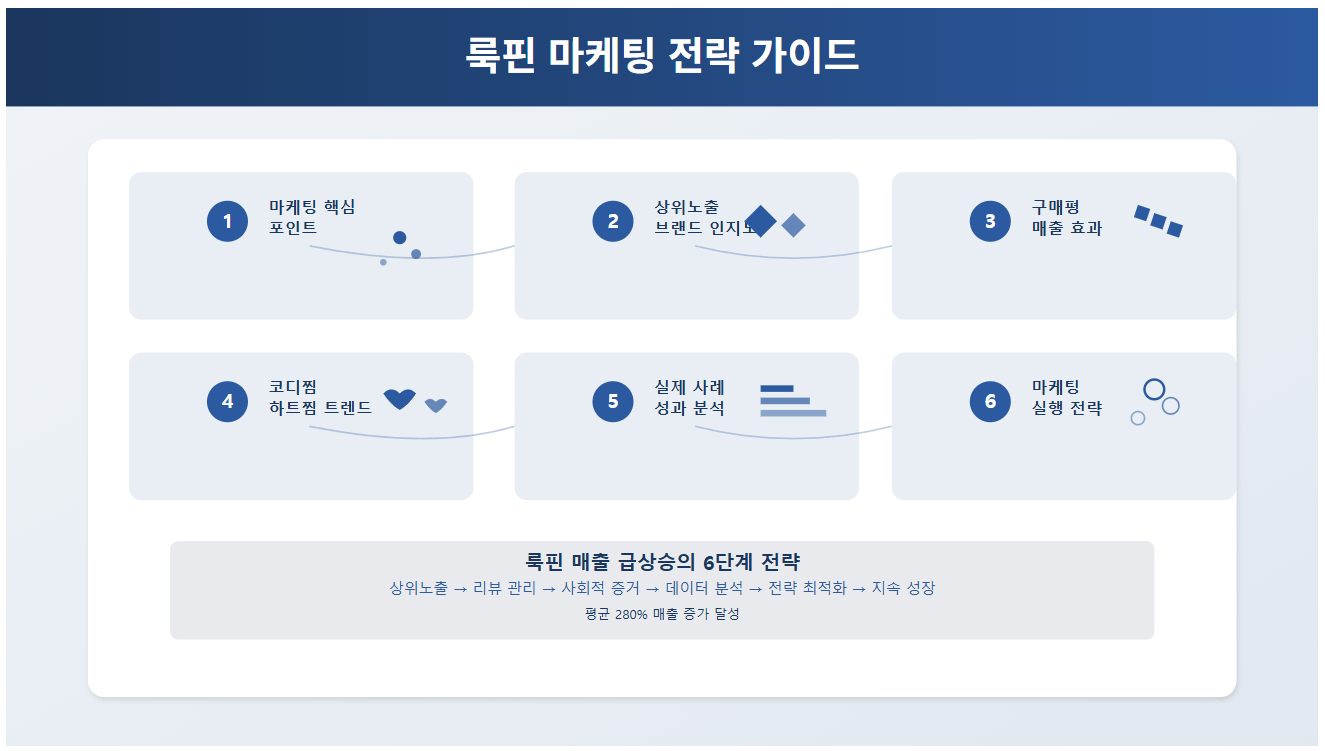 룩핀 마케팅 전략 가이드

1
마케팅 핵심
포인트

2
상위노출
브랜드 인지도

3
구매평
매출 효과

4
코디찜
하트찜 트렌드

5
실제 사례
성과 분석

6
마케팅
실행 전략

룩핀 매출 급상승의 6단계 전략
상위노출 → 리뷰 관리 → 사회적 증거 → 데이터 분석 → 전략 최적화 → 지속 성장
평균 280% 매출 증가 달성